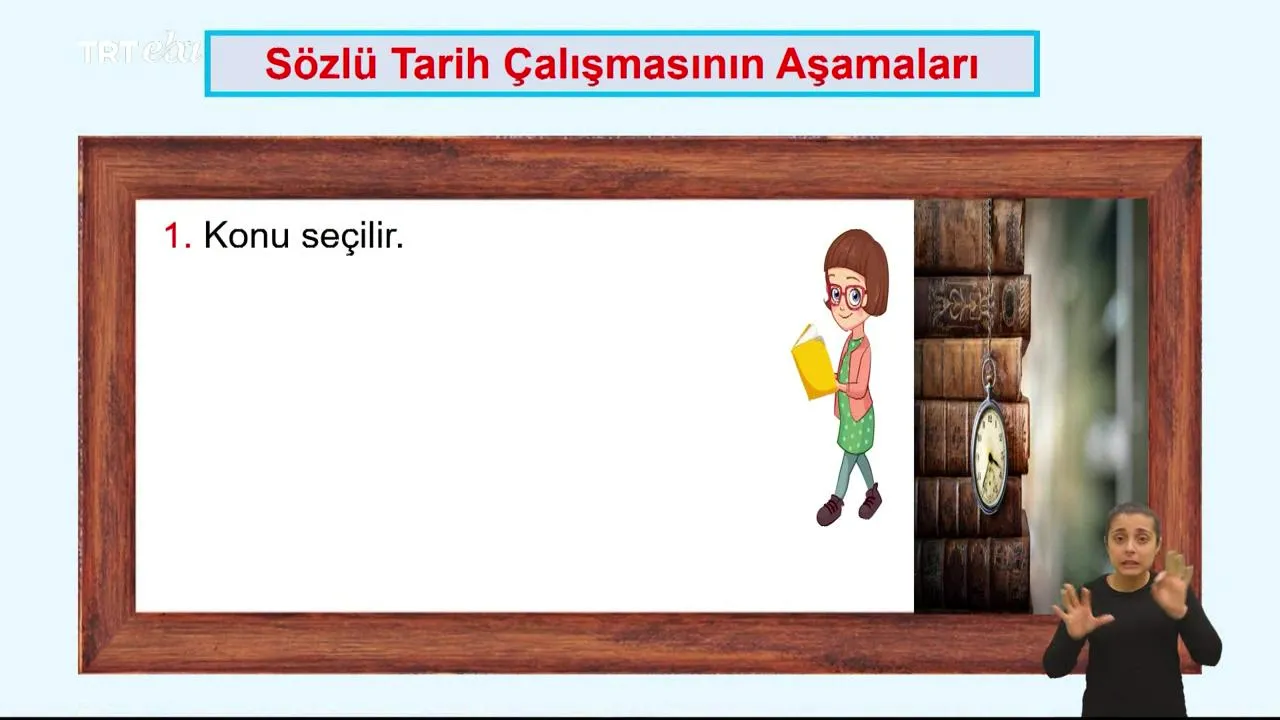 TRT eba

Sözlü Tarih Çalışmasının Aşamaları

1. Konu seçilir.